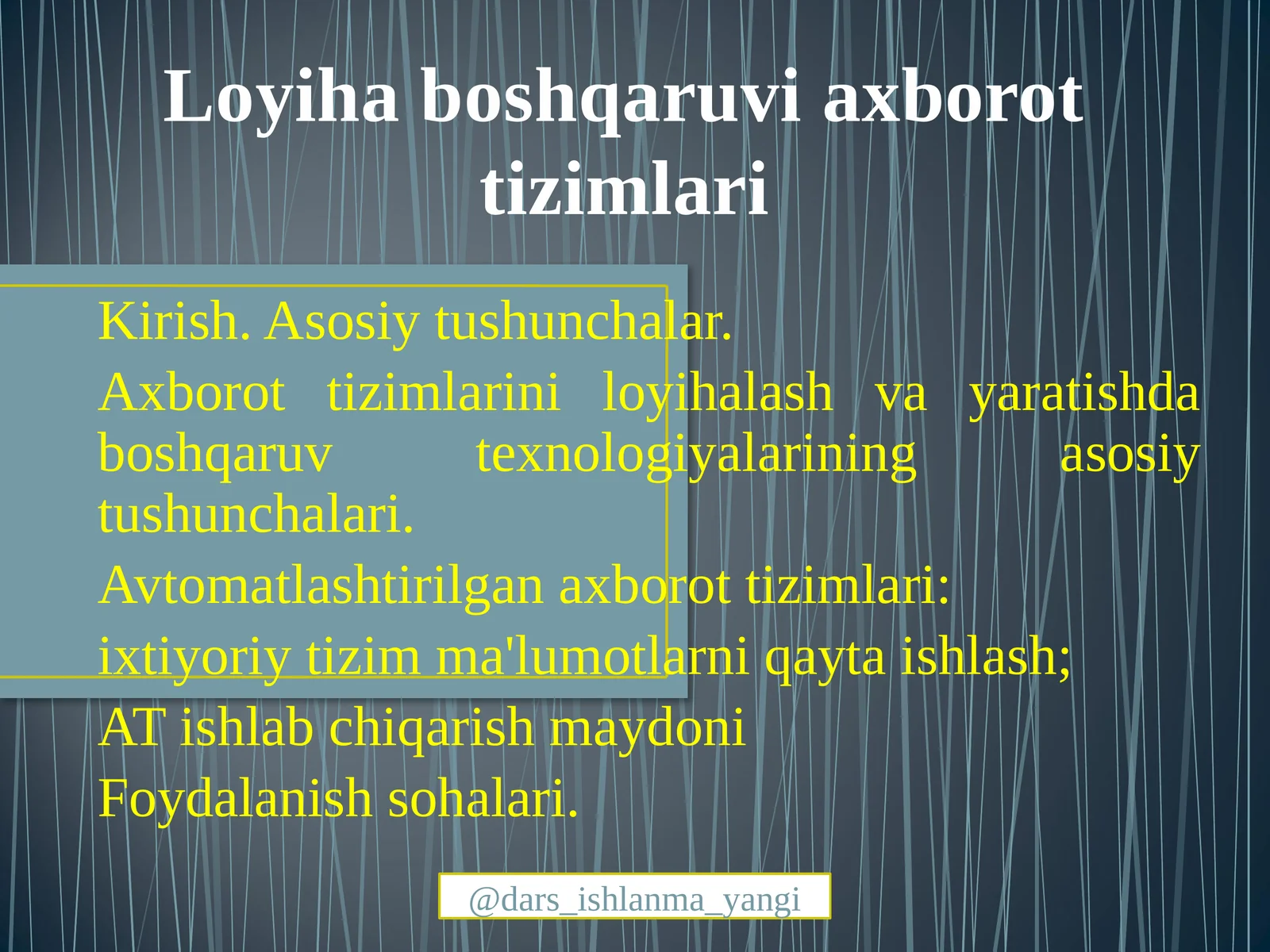 Loyiha boshqaruvi axborot tizimlari

Kirish. Asosiy tushunchalar.

Axborot tizimlarini loyihalash va yaratishda boshqaruv texnologiyalarining asosiy tushunchalari.

Avtomatlashtirilgan axborot tizimlari:

ixtiyoriy tizim ma'lumotlarni qayta ishlash;

AT ishlab chiqarish maydoni

Foydalanish sohalari.

@dars_ishlanma_yangi